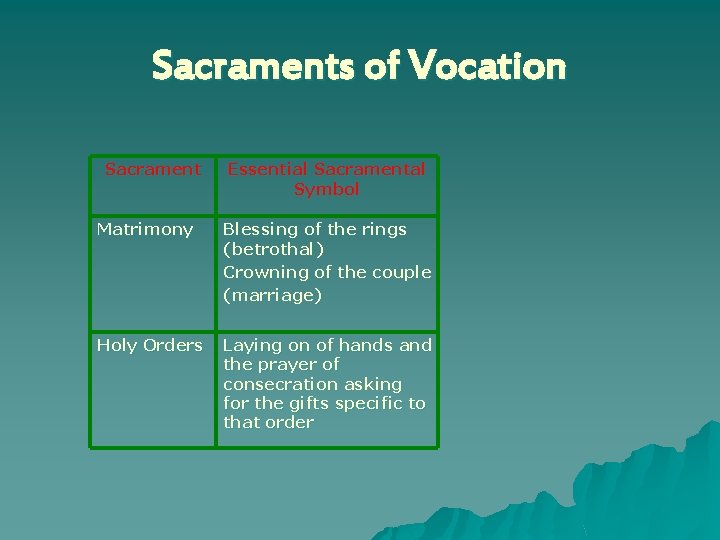 Sacraments of Vocation

| Sacrament | Essential Sacramental Symbol |
|---|---|
| Matrimony | Blessing of the rings (betrothal) Crowning of the couple (marriage) |
| Holy Orders | Laying on of hands and the prayer of consecration asking for the gifts specific to that order |